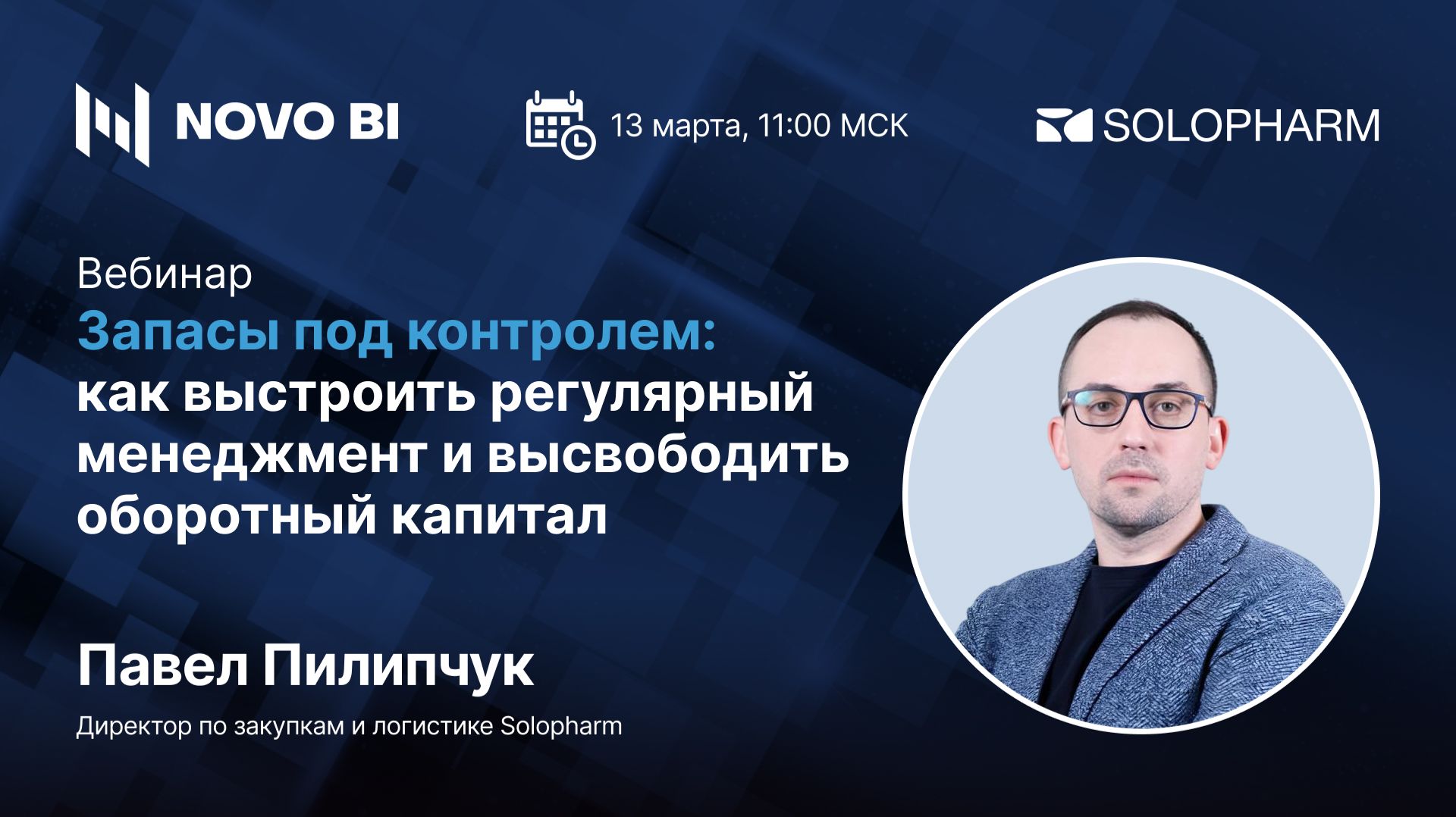 NOVO BI

13 марта, 11:00 МСК

SOLOPHARM

Вебинар
Запасы под контролем: как выстроить регулярный менеджмент и высвободить оборотный капитал

Павел Пилипчук

Директор по закупкам и логистике Solopharm